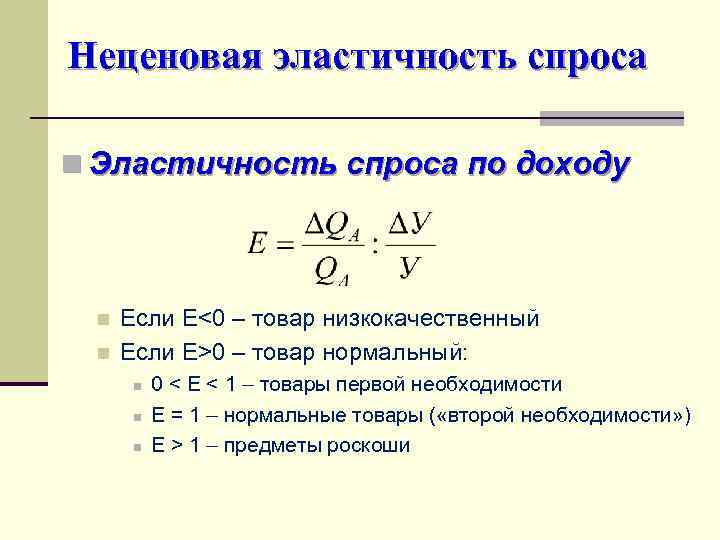 Неценовая эластичность спроса

Эластичность спроса по доходу

$E = \frac{\Delta Q_A}{Q_A} : \frac{\Delta У}{У}$

Если E<0 – товар низкокачественный

Если E>0 – товар нормальный:

0 < E < 1 – товары первой необходимости

E = 1 – нормальные товары («второй необходимости»)

E > 1 – предметы роскоши